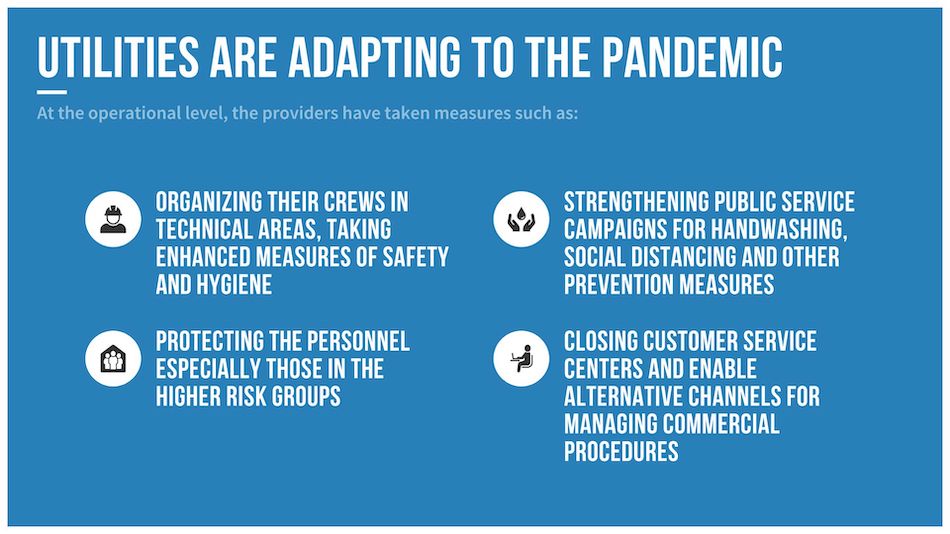 UTILITIES ARE ADAPTING TO THE PANDEMIC

At the operational level, the providers have taken measures such as:

ORGANIZING THEIR CREWS IN TECHNICAL AREAS, TAKING ENHANCED MEASURES OF SAFETY AND HYGIENE

PROTECTING THE PERSONNEL ESPECIALLY THOSE IN THE HIGHER RISK GROUPS

STRENGTHENING PUBLIC SERVICE CAMPAIGNS FOR HANDWASHING, SOCIAL DISTANCING AND OTHER PREVENTION MEASURES

CLOSING CUSTOMER SERVICE CENTERS AND ENABLE ALTERNATIVE CHANNELS FOR MANAGING COMMERCIAL PROCEDURES